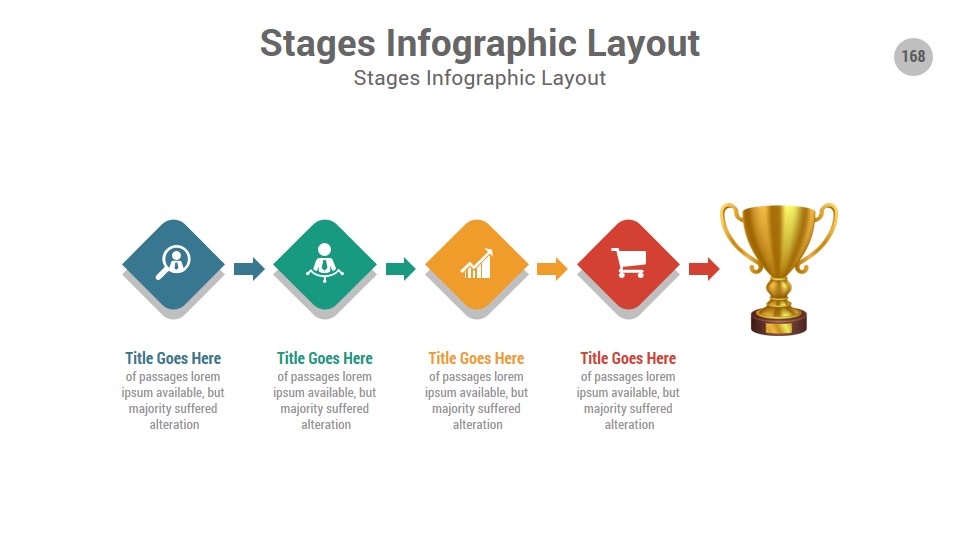 Stages Infographic Layout
Stages Infographic Layout

168

Title Goes Here
of passages lorem ipsum available, but majority suffered alteration

Title Goes Here
of passages lorem ipsum available, but majority suffered alteration

Title Goes Here
of passages lorem ipsum available, but majority suffered alteration

Title Goes Here
of passages lorem ipsum available, but majority suffered alteration